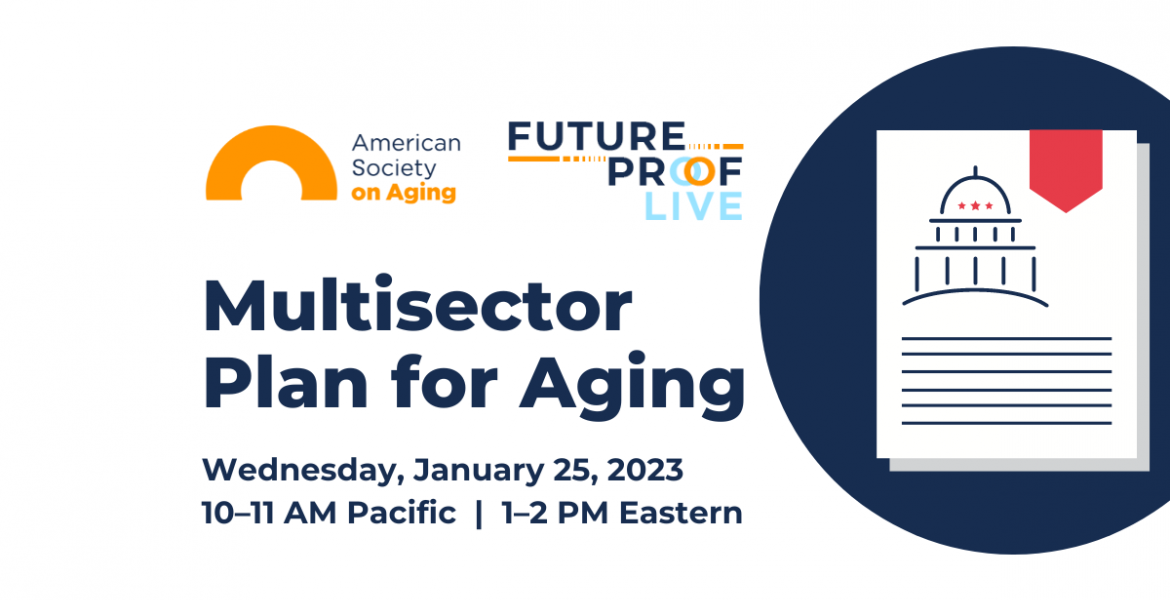 American Society on Aging

FUTURE PROOF LIVE

Multisector Plan for Aging

Wednesday, January 25, 2023
10–11 AM Pacific | 1–2 PM Eastern